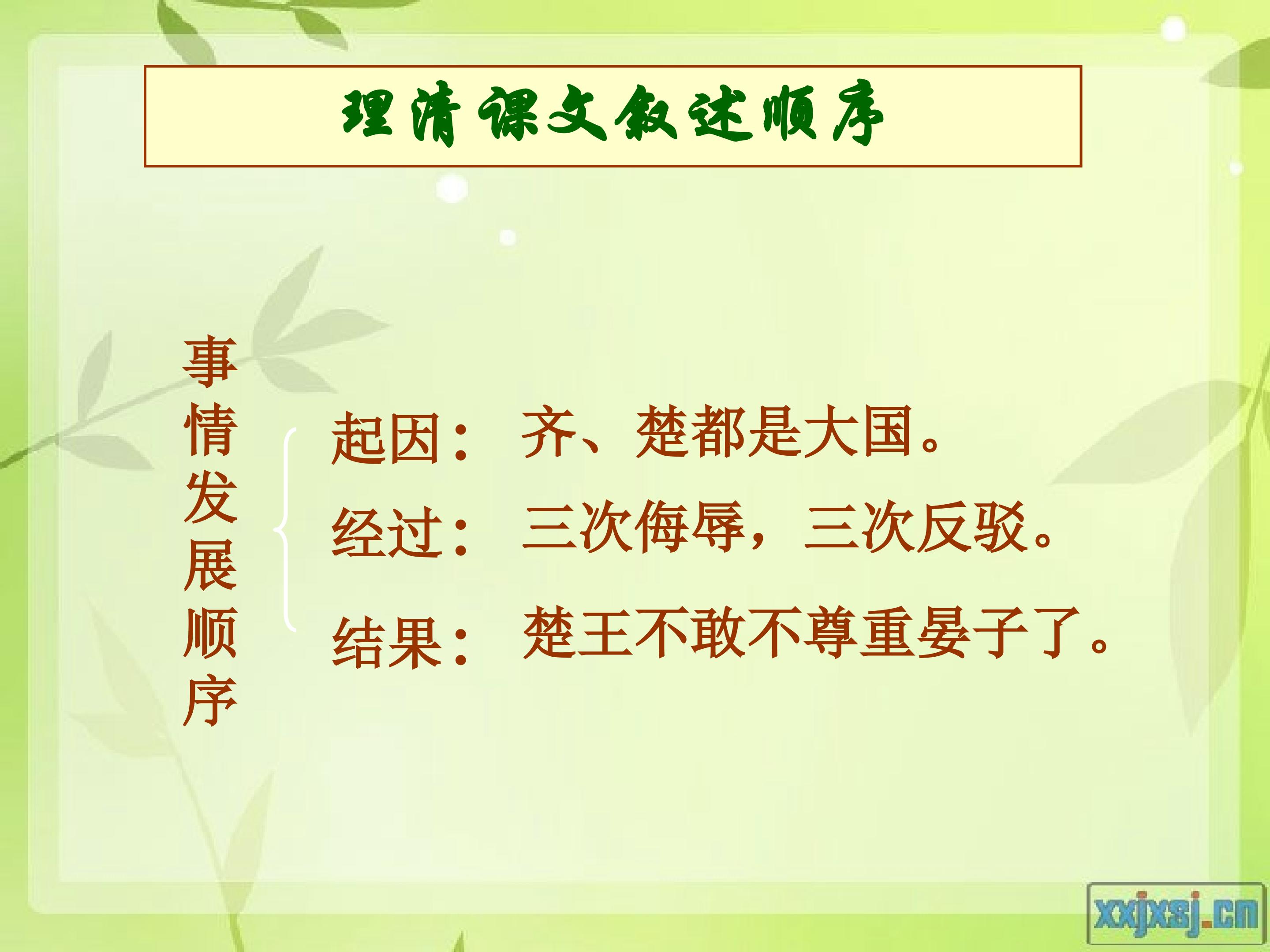 理清课文叙述顺序

事情发展顺序

起因：齐、楚都是大国。

经过：三次侮辱，三次反驳。

结果：楚王不敢不尊重晏子了。

xxjxsj.cn